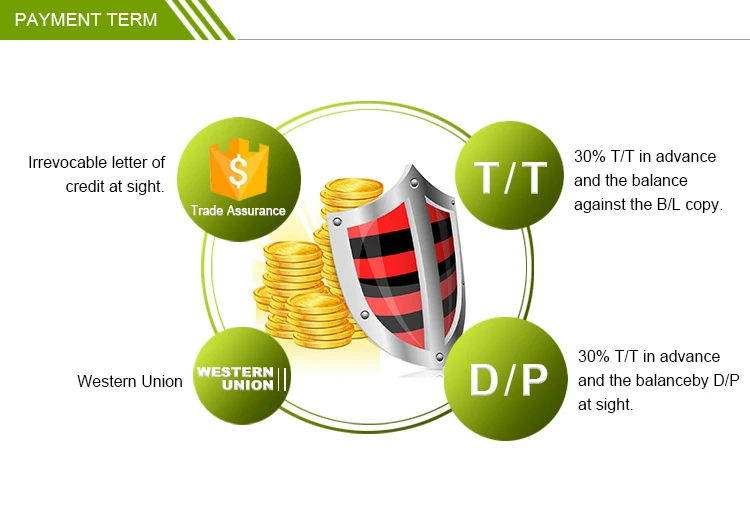 PAYMENT TERM

Irrevocable letter of credit at sight.

$

Trade Assurance

T/T

30% T/T in advance and the balance against the B/L copy.

Western Union

WESTERN UNION

D/P

30% T/T in advance and the balanceby D/P at sight.